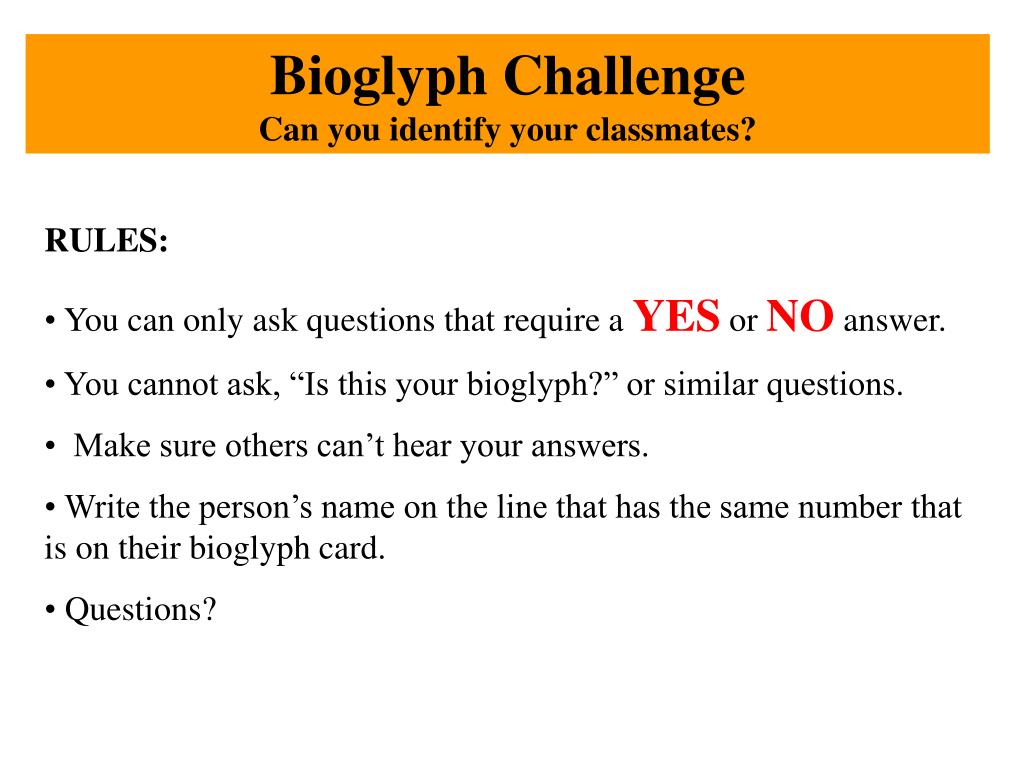 Bioglyph Challenge
Can you identify your classmates?

RULES:

• You can only ask questions that require a YES or NO answer.

• You cannot ask, “Is this your bioglyph?” or similar questions.

• Make sure others can’t hear your answers.

• Write the person’s name on the line that has the same number that is on their bioglyph card.

• Questions?